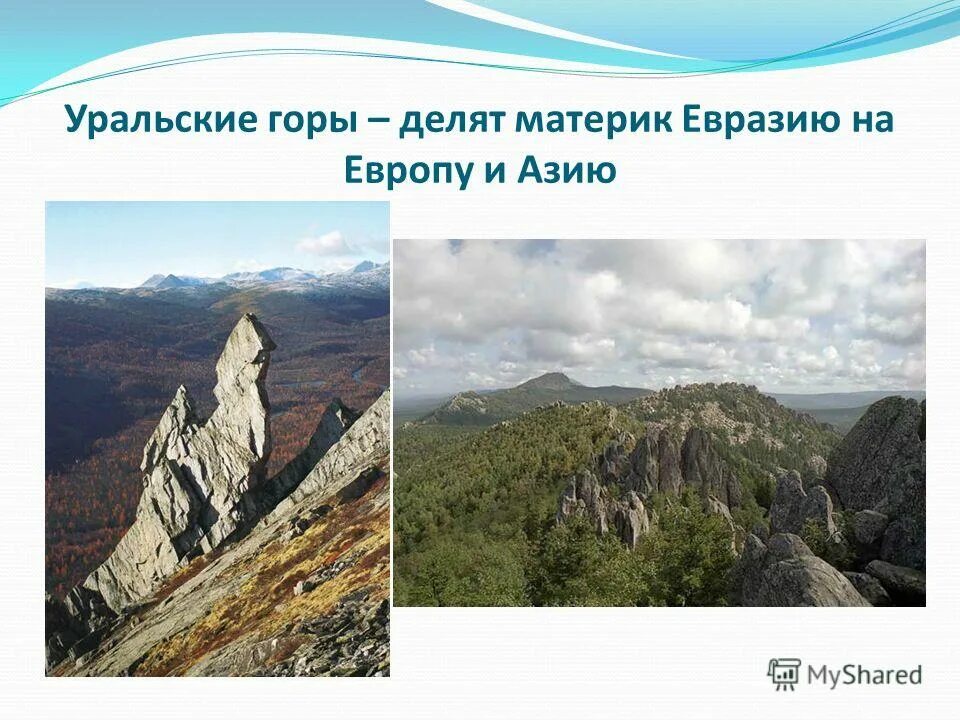 Уральские горы – делят материк Евразию на Европу и Азию

MyShared